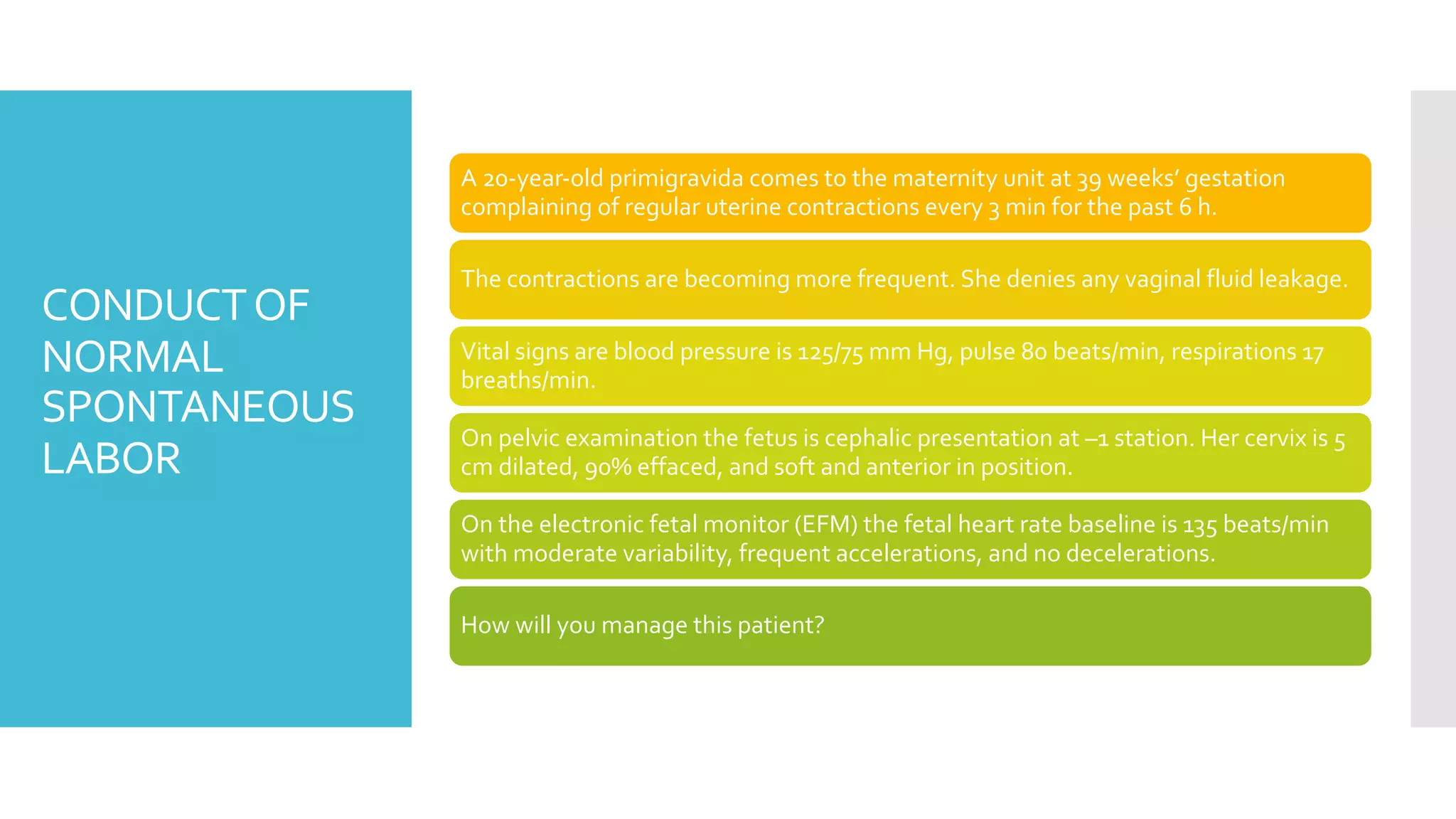 CONDUCT OF NORMAL SPONTANEOUS LABOR

A 20-year-old primigravida comes to the maternity unit at 39 weeks' gestation complaining of regular uterine contractions every 3 min for the past 6 h.

The contractions are becoming more frequent. She denies any vaginal fluid leakage.

Vital signs are blood pressure is 125/75 mm Hg, pulse 80 beats/min, respirations 17 breaths/min.

On pelvic examination the fetus is cephalic presentation at –1 station. Her cervix is 5 cm dilated, 90% effaced, and soft and anterior in position.

On the electronic fetal monitor (EFM) the fetal heart rate baseline is 135 beats/min with moderate variability, frequent accelerations, and no decelerations.

How will you manage this patient?